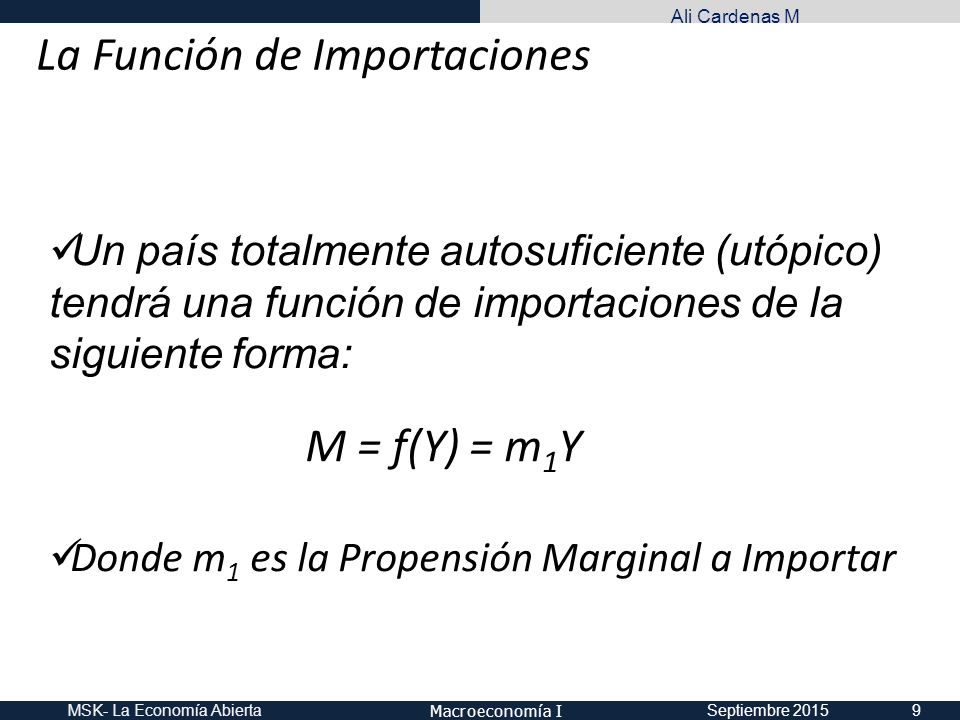 Ali Cardenas M

La Función de Importaciones

✓Un país totalmente autosuficiente (utópico) tendrá una función de importaciones de la siguiente forma:

$M = f(Y) = m_1Y$

✓Donde $m_1$ es la Propensión Marginal a Importar

MSK- La Economía Abierta Macroeconomía I Septiembre 2015 9